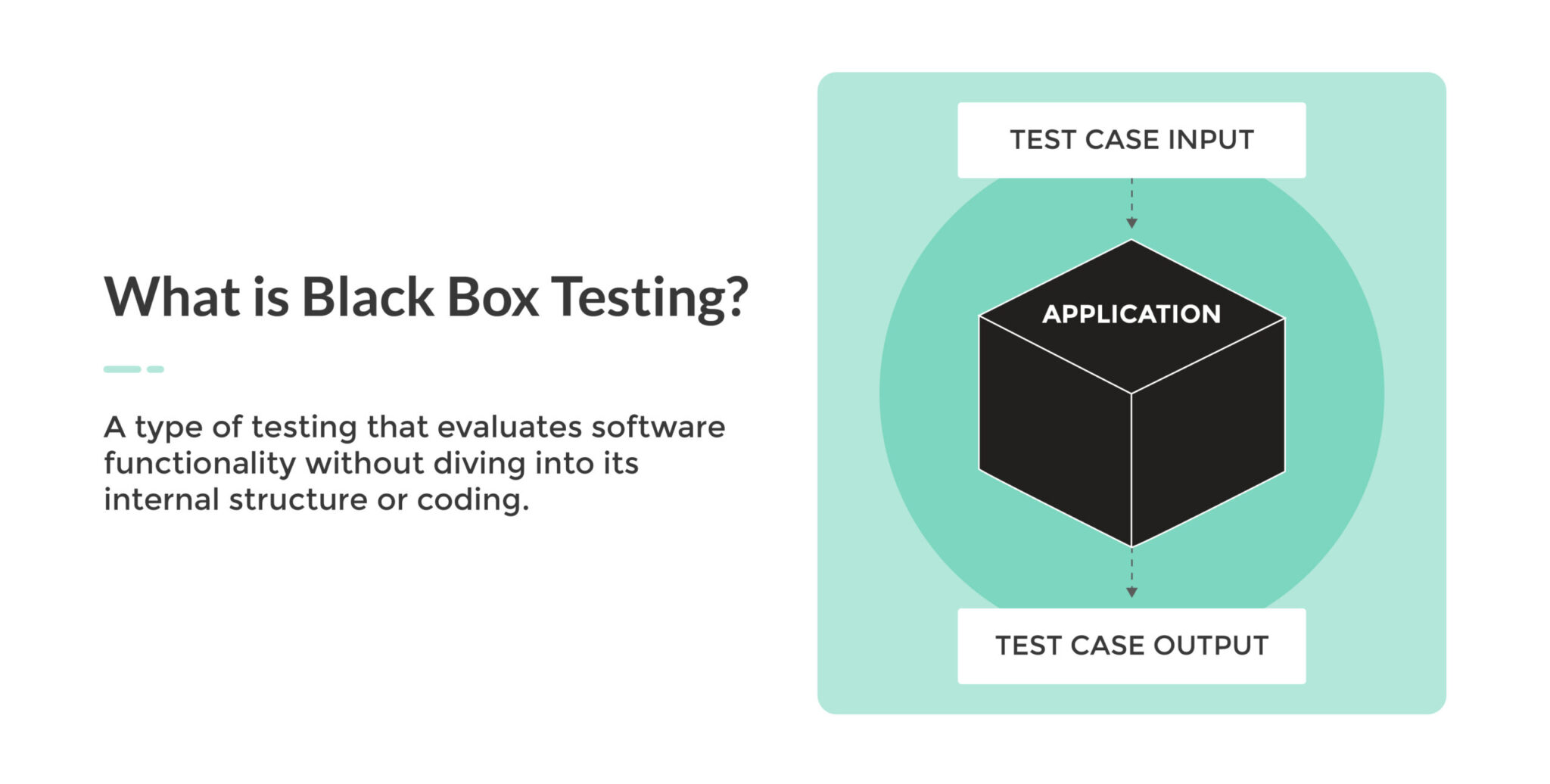 What is Black Box Testing?

A type of testing that evaluates software functionality without diving into its internal structure or coding.

TEST CASE INPUT

APPLICATION

TEST CASE OUTPUT